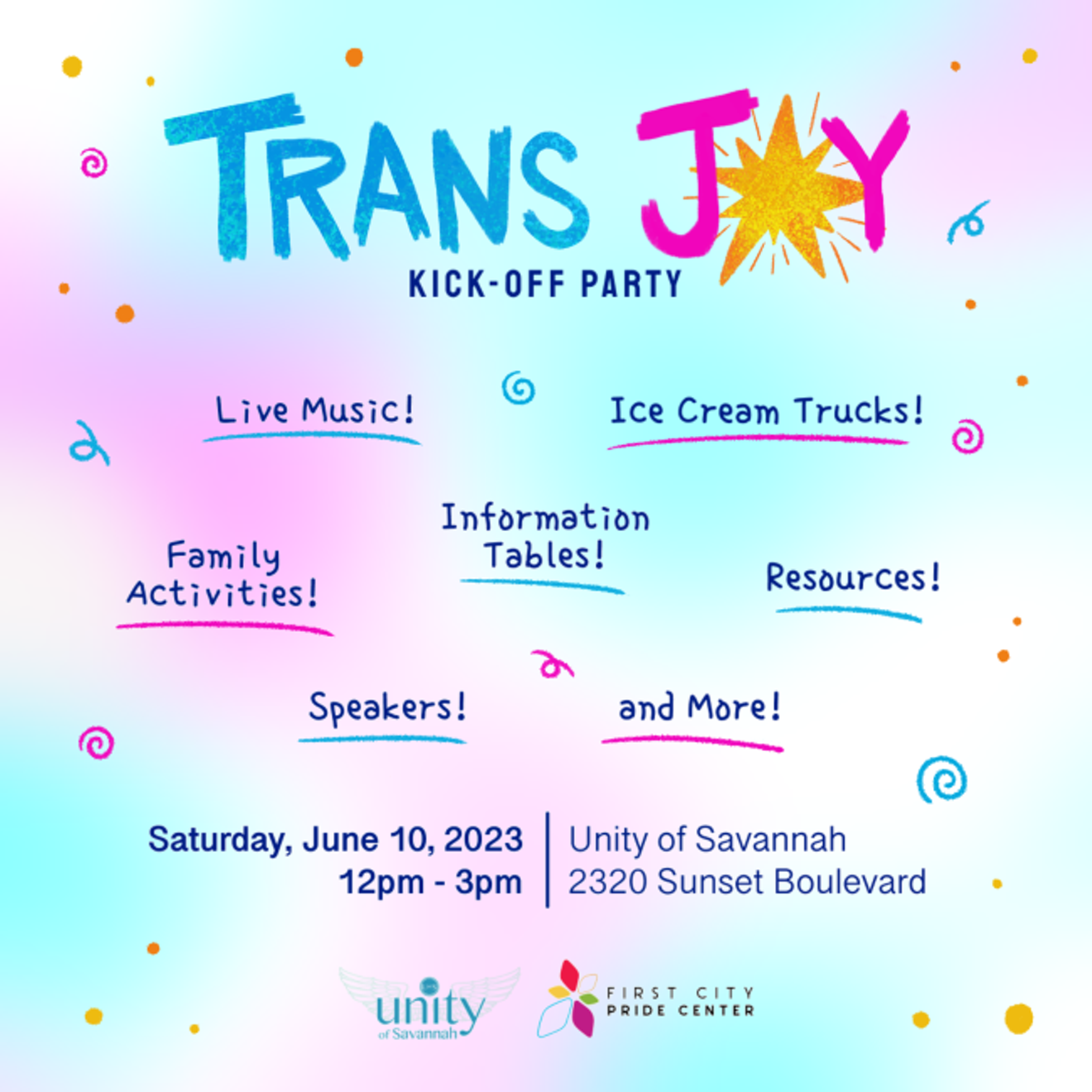 TRANS JOY
KICK-OFF PARTY

Live Music!

Ice Cream Trucks!

Family Activities!

Information Tables!

Resources!

Speakers!

and More!

Saturday, June 10, 2023
12pm - 3pm

Unity of Savannah
2320 Sunset Boulevard

unity of Savannah

FIRST CITY PRIDE CENTER